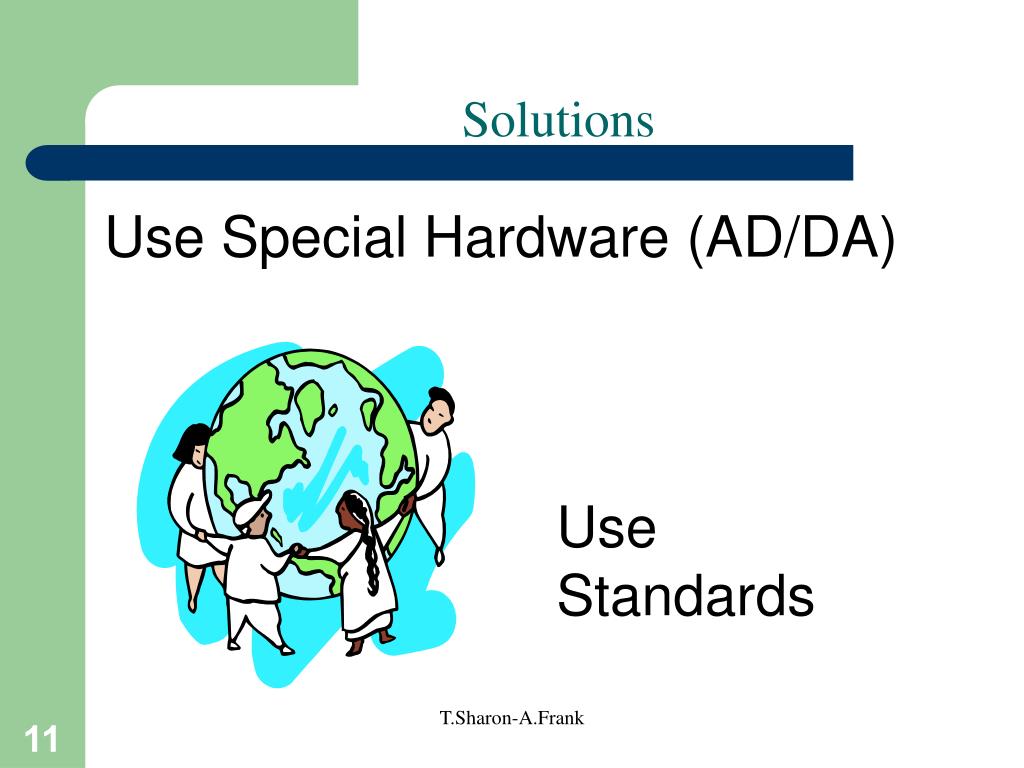 Solutions

Use Special Hardware (AD/DA)

Use Standards

T.Sharon-A.Frank

11